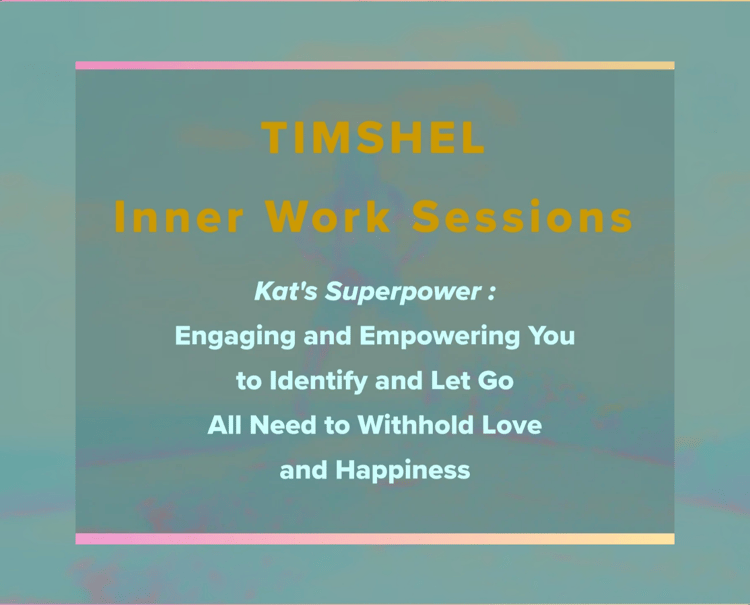 TIMSHEL

Inner Work Sessions

Kat's Superpower :

Engaging and Empowering You to Identify and Let Go All Need to Withhold Love and Happiness